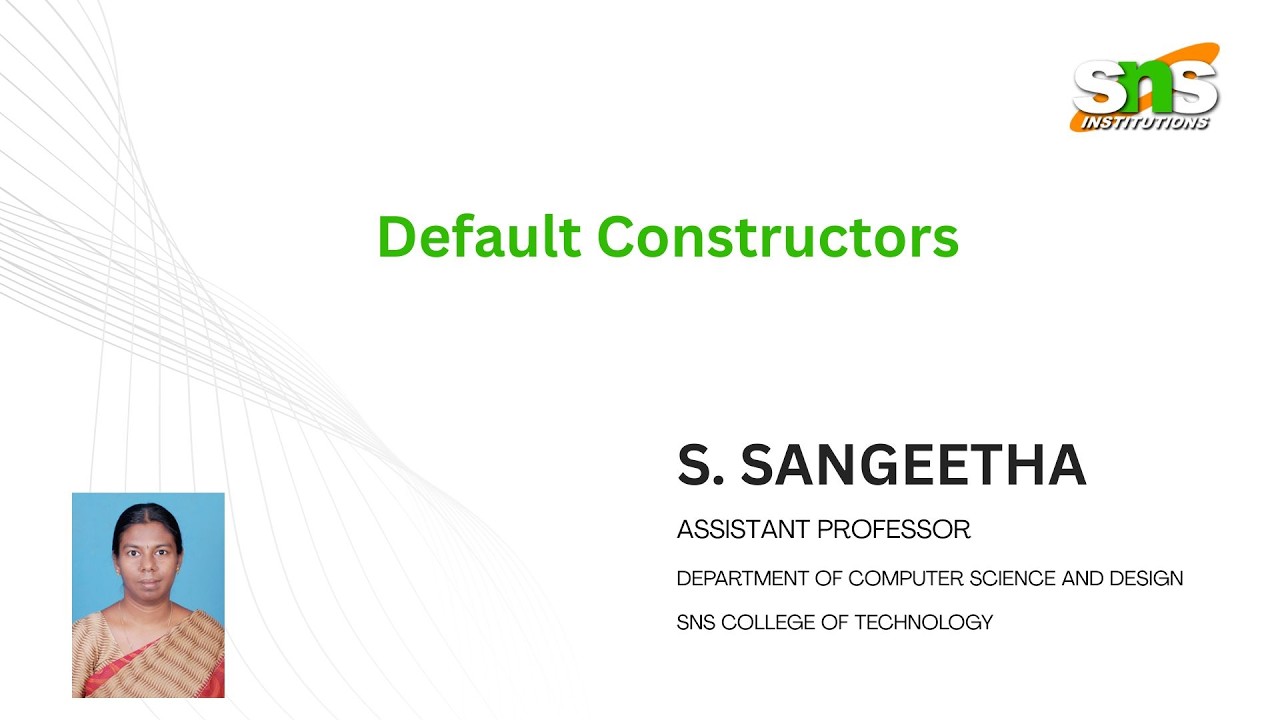 SNS
INSTITUTIONS

Default Constructors

S. SANGEETHA

ASSISTANT PROFESSOR

DEPARTMENT OF COMPUTER SCIENCE AND DESIGN

SNS COLLEGE OF TECHNOLOGY